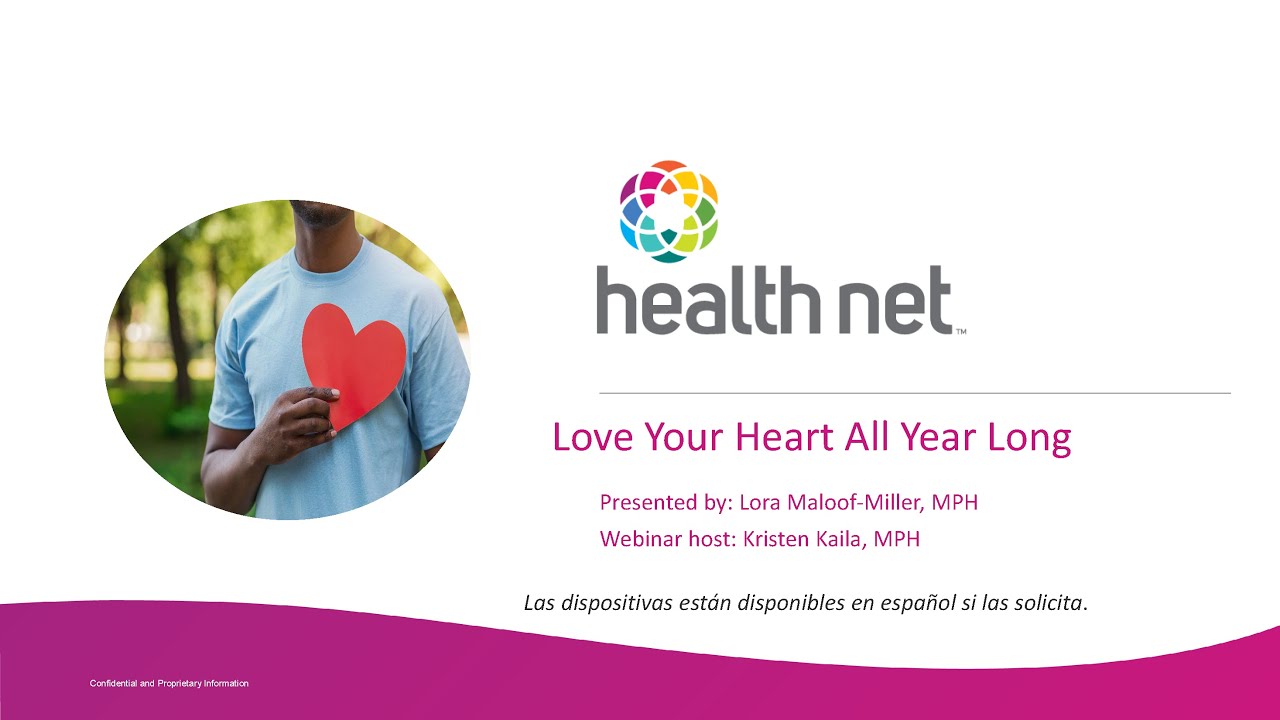 health net™

Love Your Heart All Year Long

Presented by: Lora Maloof-Miller, MPH

Webinar host: Kristen Kaila, MPH

Las dispositivas están disponibles en español si las solicita.

Confidential and Proprietary Information